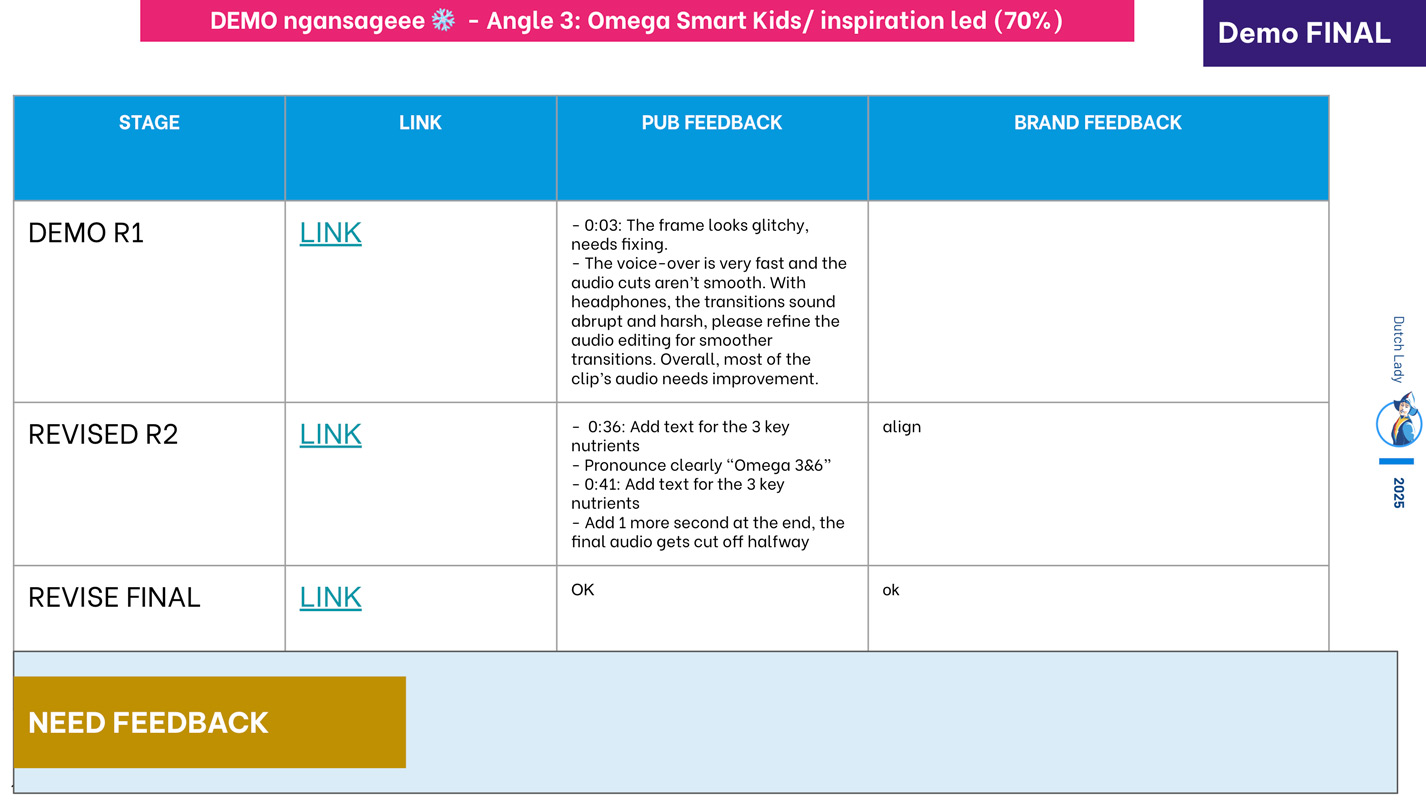 DEMO ngansageee ❄️ - Angle 3: Omega Smart Kids/ inspiration led (70%)

Demo FINAL

| STAGE | LINK | PUB FEEDBACK | BRAND FEEDBACK |
|---|---|---|---|
| DEMO R1 | LINK | - 0:03: The frame looks glitchy, needs fixing. - The voice-over is very fast and the audio cuts aren't smooth. With headphones, the transitions sound abrupt and harsh, please refine the audio editing for smoother transitions. Overall, most of the clip's audio needs improvement. | |
| REVISED R2 | LINK | - 0:36: Add text for the 3 key nutrients - Pronounce clearly "Omega 3&6" - 0:41: Add text for the 3 key nutrients - Add 1 more second at the end, the final audio gets cut off halfway | align |
| REVISE FINAL | LINK | OK | ok |

NEED FEEDBACK

Dutch Lady

2025